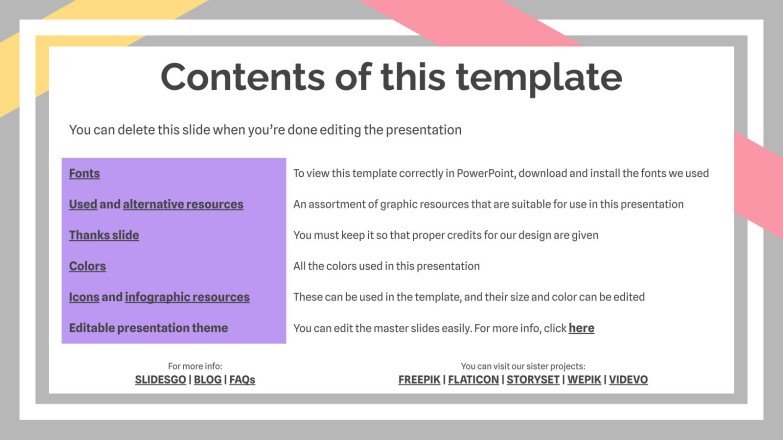 Contents of this template

You can delete this slide when you're done editing the presentation

| | |
|---|---|
| Fonts | To view this template correctly in PowerPoint, download and install the fonts we used |
| Used and alternative resources | An assortment of graphic resources that are suitable for use in this presentation |
| Thanks slide | You must keep it so that proper credits for our design are given |
| Colors | All the colors used in this presentation |
| Icons and infographic resources | These can be used in the template, and their size and color can be edited |
| Editable presentation theme | You can edit the master slides easily. For more info, click here |

For more info:
SLIDESGO | BLOG | FAQs

You can visit our sister projects:
FREEPIK | FLATICON | STORYSET | WEPIK | VIDEVO